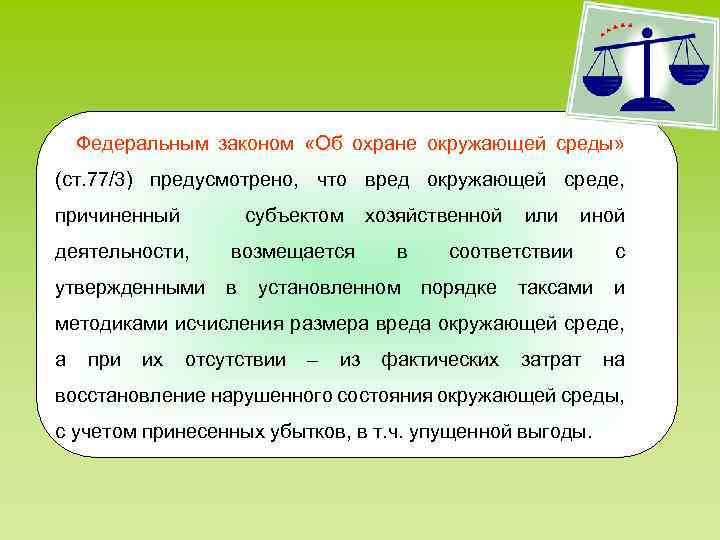 Федеральным законом «Об охране окружающей среды» (ст.77/3) предусмотрено, что вред окружающей среде, причиненный субъектом хозяйственной или иной деятельности, возмещается в соответствии с утвержденными в установленном порядке таксами и методиками исчисления размера вреда окружающей среде, а при их отсутствии – из фактических затрат на восстановление нарушенного состояния окружающей среды, с учетом принесенных убытков, в т.ч. упущенной выгоды.